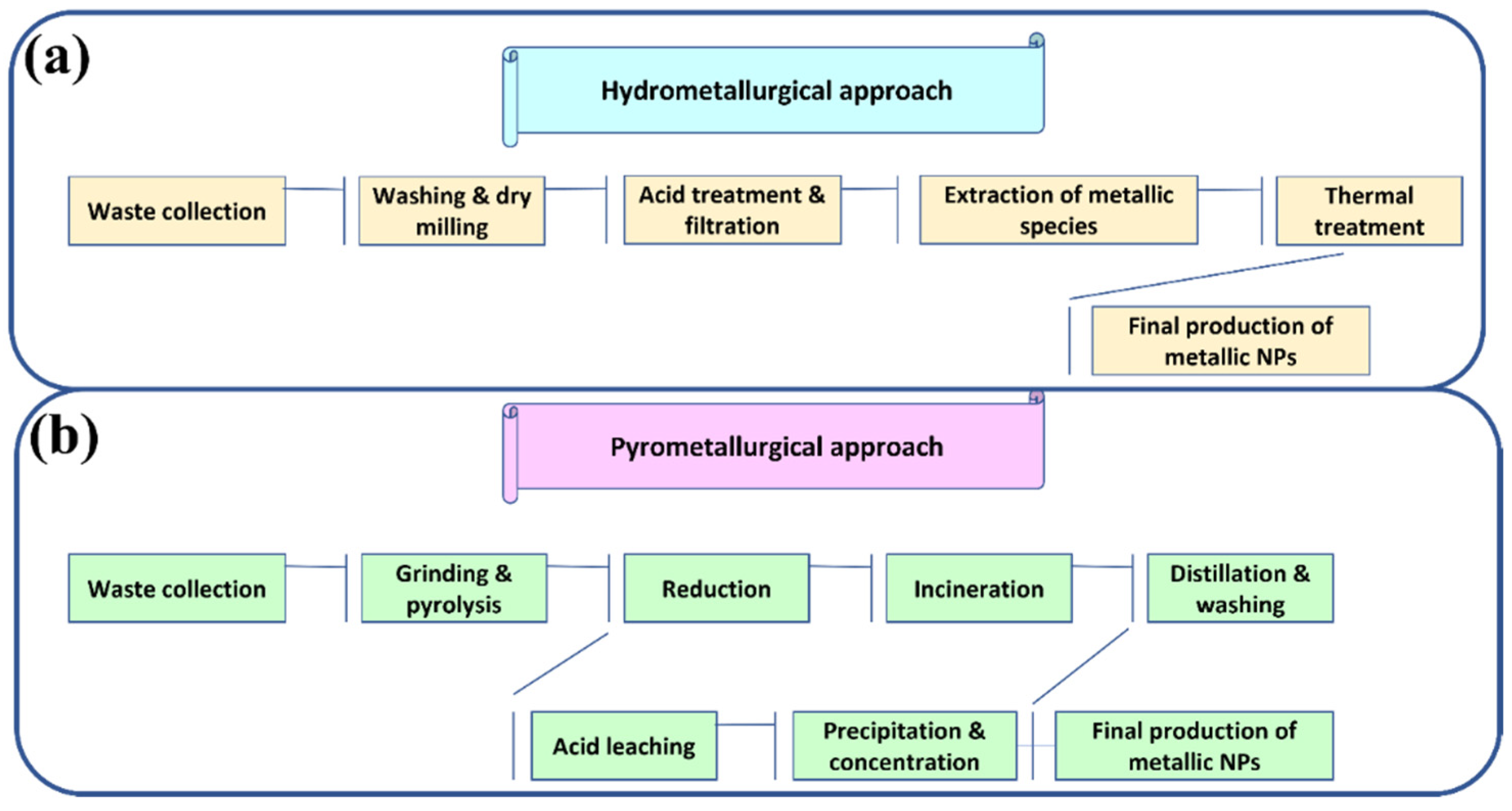 (a)

Hydrometallurgical approach

Waste collection

Washing & dry milling

Acid treatment & filtration

Extraction of metallic species

Thermal treatment

Final production of metallic NPs

(b)

Pyrometallurgical approach

Waste collection

Grinding & pyrolysis

Reduction

Incineration

Distillation & washing

Acid leaching

Precipitation & concentration

Final production of metallic NPs